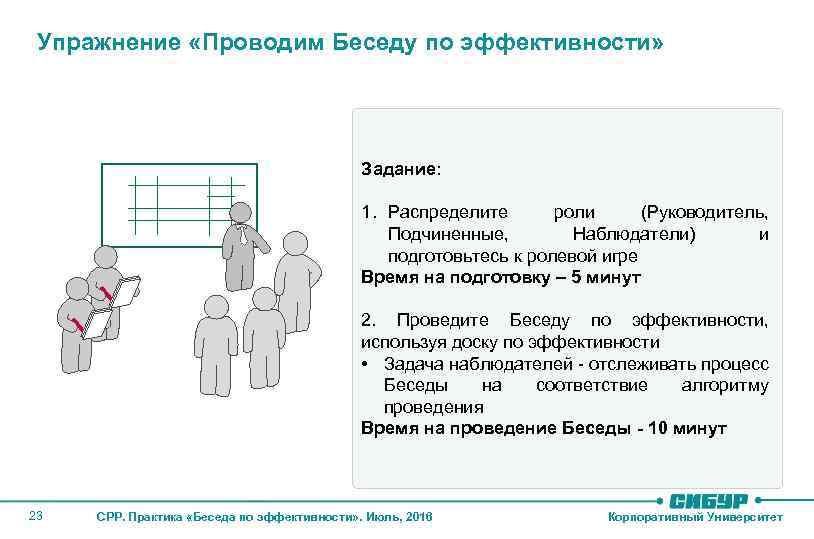 Упражнение «Проводим Беседу по эффективности»

Задание:

1. Распределите роли (Руководитель, Подчиненные, Наблюдатели) и подготовьтесь к ролевой игре

Время на подготовку – 5 минут

2. Проведите Беседу по эффективности, используя доску по эффективности

• Задача наблюдателей - отслеживать процесс Беседы на соответствие алгоритму проведения

Время на проведение Беседы - 10 минут

23

СРР. Практика «Беседа по эффективности». Июль, 2016

СИБУР

Корпоративный Университет